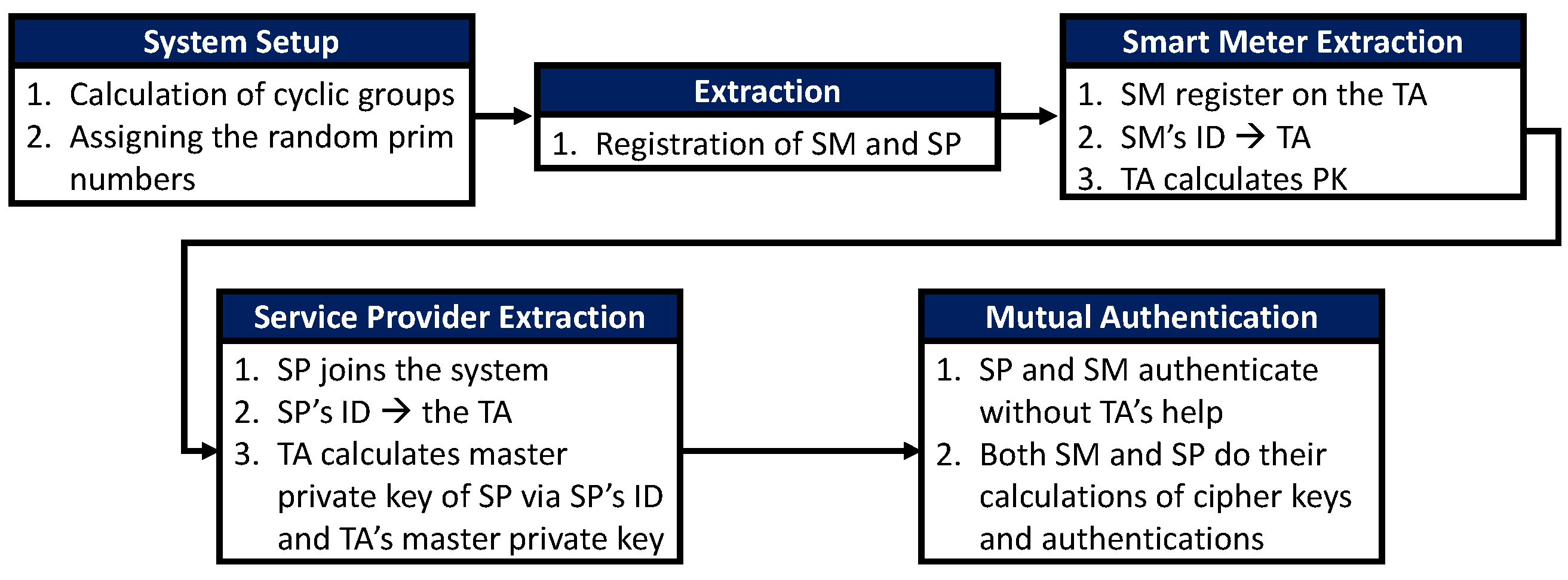 System Setup

1. Calculation of cyclic groups
2. Assigning the random prim numbers

Extraction

1. Registration of SM and SP

Smart Meter Extraction

1. SM register on the TA
2. SM's ID → TA
3. TA calculates PK

Service Provider Extraction

1. SP joins the system
2. SP's ID → the TA
3. TA calculates master private key of SP via SP's ID and TA's master private key

Mutual Authentication

1. SP and SM authenticate without TA's help
2. Both SM and SP do their calculations of cipher keys and authentications